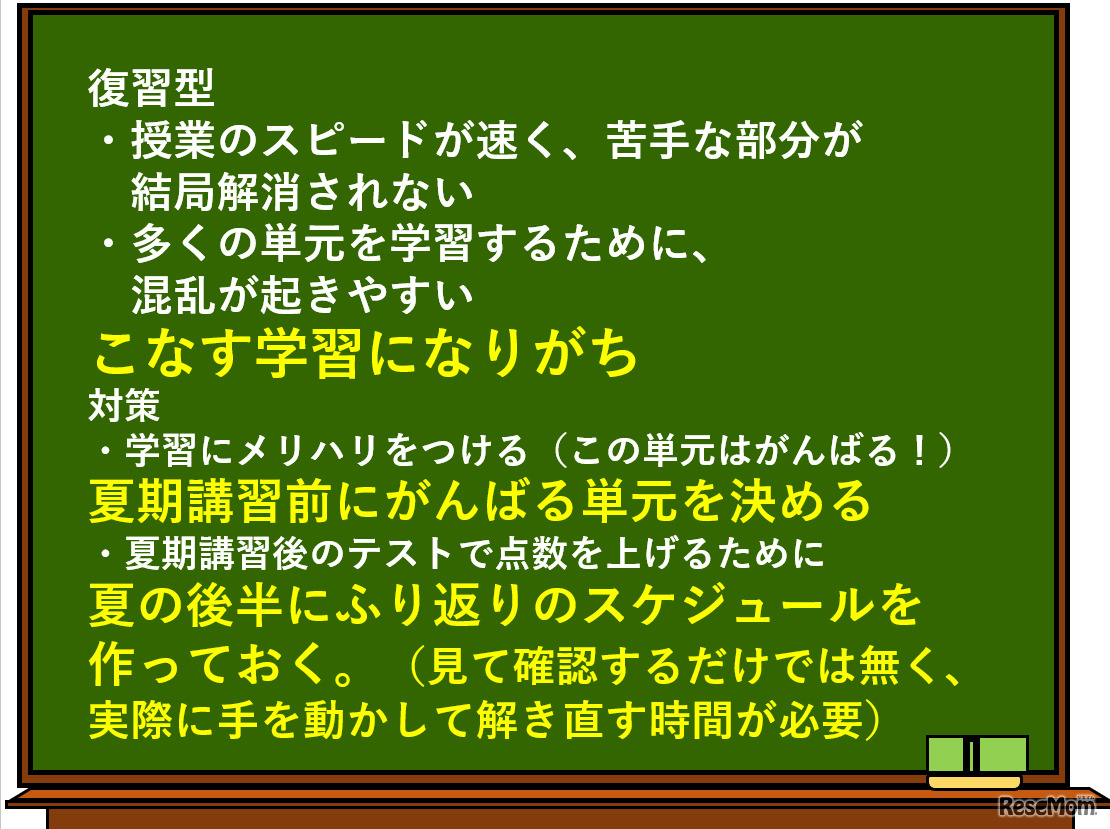 復習型
・授業のスピードが速く、苦手な部分が結局解消されない
・多くの単元を学習するために、混乱が起きやすい
こなす学習になりがち
対策
・学習にメリハリをつける（この単元はがんばる！）
夏期講習前にがんばる単元を決める
・夏期講習後のテストで点数を上げるために
夏の後半にふり返りのスケジュールを作っておく。（見て確認するだけでは無く、実際に手を動かして解き直す時間が必要）

ReseMom